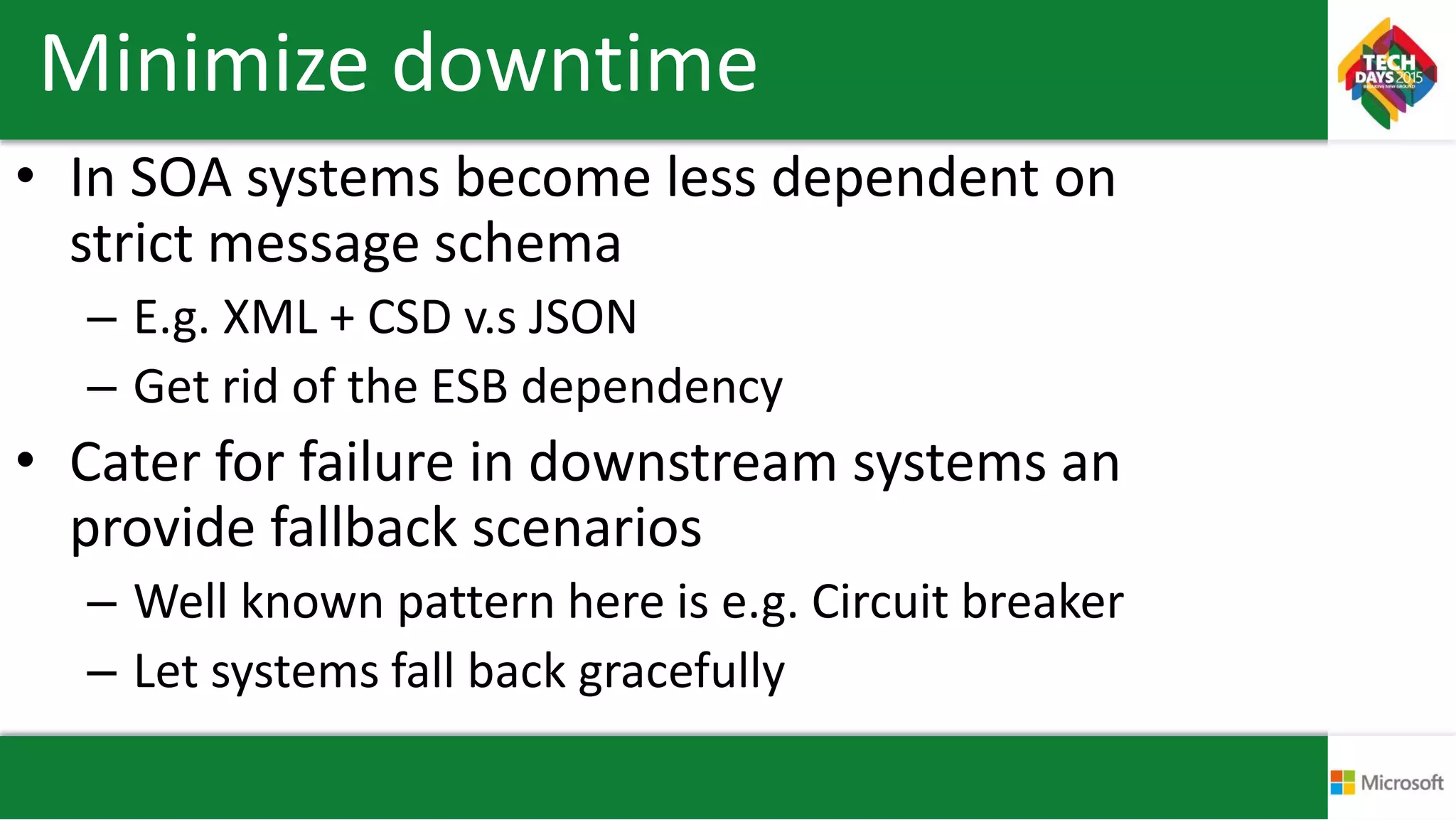 Minimize downtime

TECH DAYS 2015
BREAKING NEW GROUND

• In SOA systems become less dependent on strict message schema
– E.g. XML + CSD v.s JSON
– Get rid of the ESB dependency
• Cater for failure in downstream systems an provide fallback scenarios
– Well known pattern here is e.g. Circuit breaker
– Let systems fall back gracefully

Microsoft